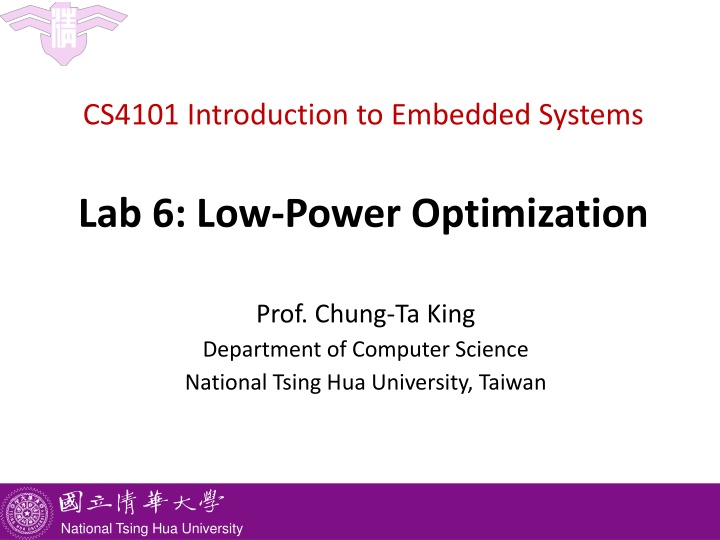 CS4101 Introduction to Embedded Systems

Lab 6: Low-Power Optimization

Prof. Chung-Ta King
Department of Computer Science
National Tsing Hua University, Taiwan

國立清華大學
National Tsing Hua University